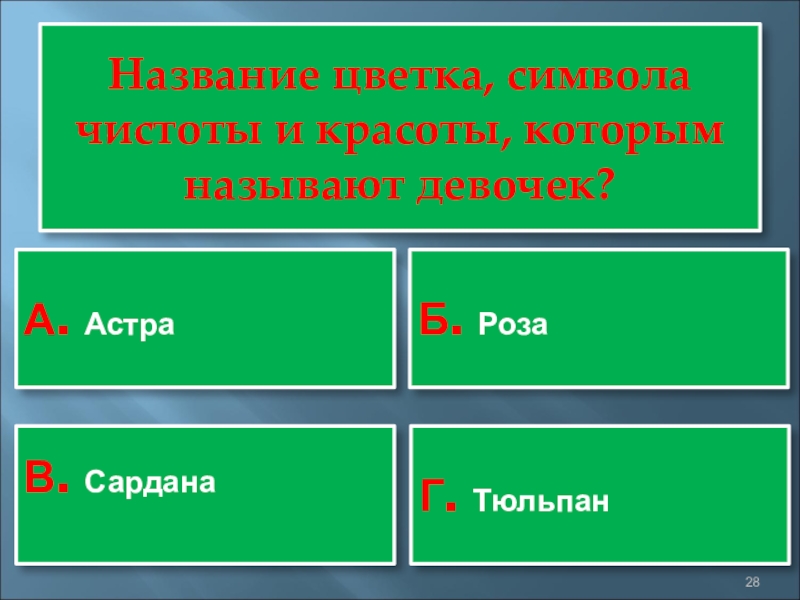 Название цветка, символа чистоты и красоты, которым называют девочек?

А. Астра

Б. Роза

В. Сардана

Г. Тюльпан

28